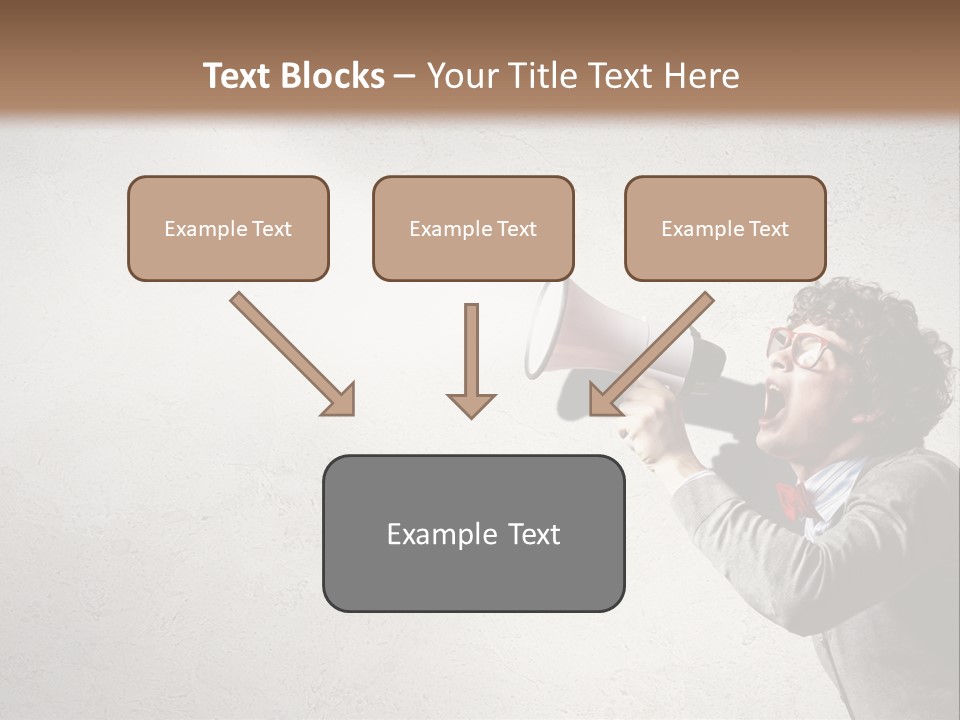 Text Blocks – Your Title Text Here

Example Text

Example Text

Example Text

Example Text